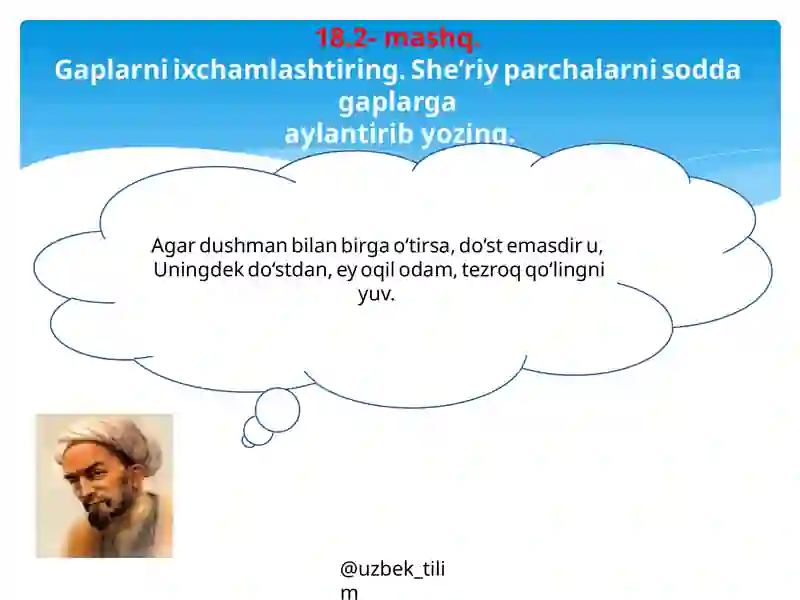 18.2- mashq.
Gaplarni ixchamlashtiring. She’riy parchalarni sodda gaplarga aylantirib yozing.

Agar dushman bilan birga o‘tirsa, do‘st emasdir u,
Uningdek do‘stdan, ey oqil odam, tezroq qo‘lingni yuv.

@uzbek_tilim